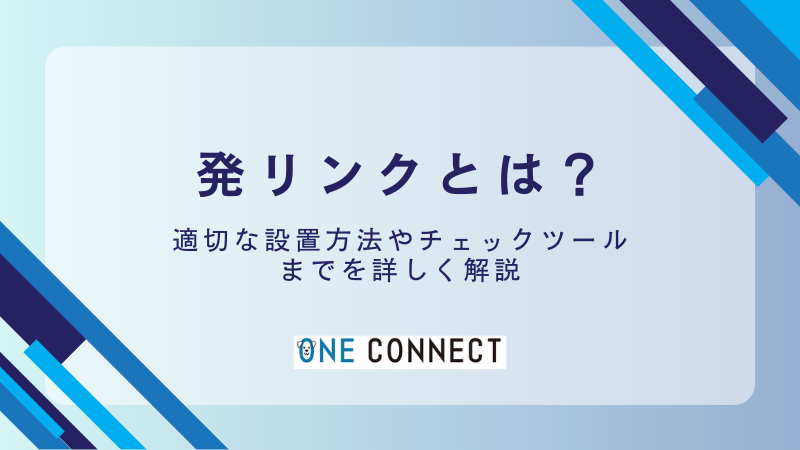 発リンクとは？

適切な設置方法やチェックツールまでを詳しく解説

ONE CONNECT